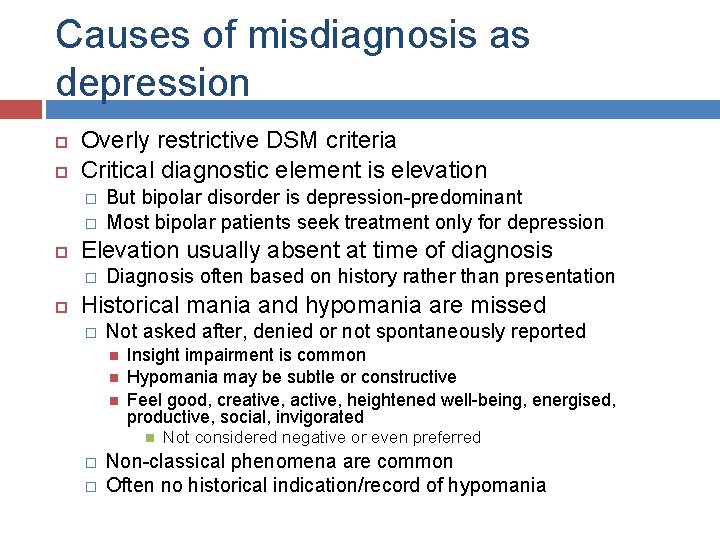 Causes of misdiagnosis as depression

Overly restrictive DSM criteria
Critical diagnostic element is elevation
But bipolar disorder is depression-predominant
Most bipolar patients seek treatment only for depression
Elevation usually absent at time of diagnosis
Diagnosis often based on history rather than presentation
Historical mania and hypomania are missed
Not asked after, denied or not spontaneously reported
Insight impairment is common
Hypomania may be subtle or constructive
Feel good, creative, active, heightened well-being, energised, productive, social, invigorated
Not considered negative or even preferred
Non-classical phenomena are common
Often no historical indication/record of hypomania